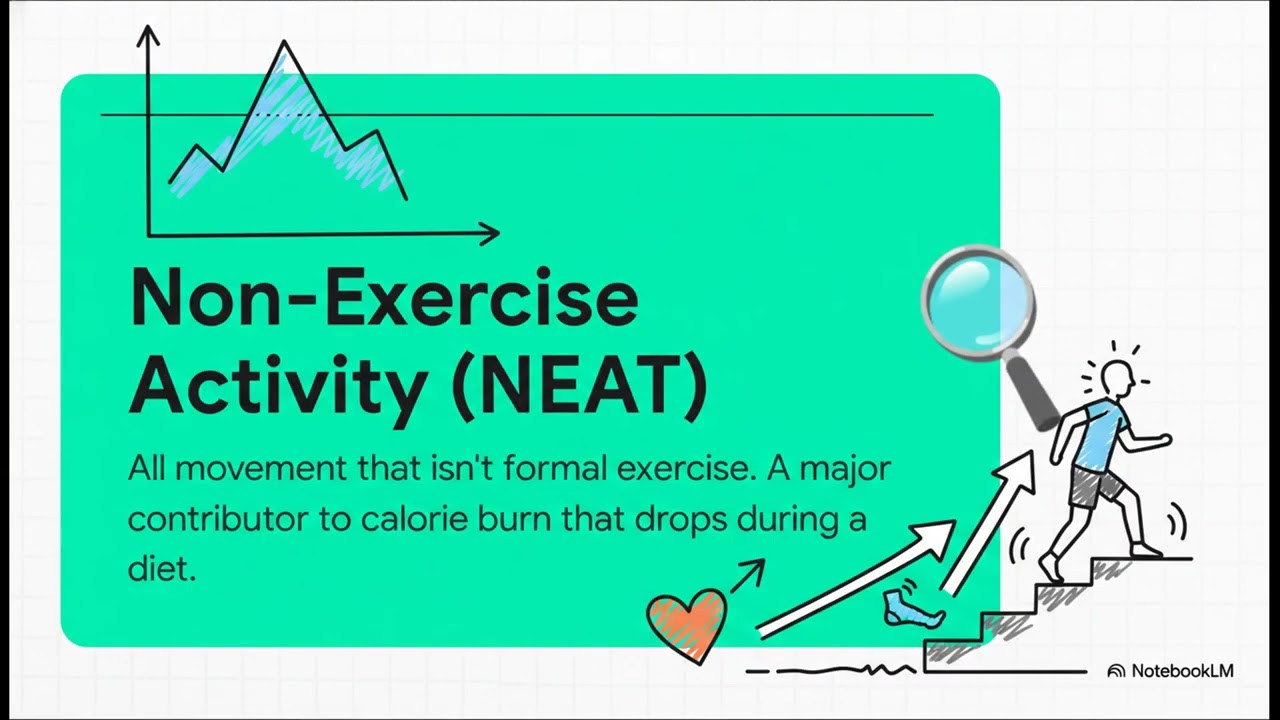 Non-Exercise Activity (NEAT)

All movement that isn't formal exercise. A major contributor to calorie burn that drops during a diet.

NotebookLM